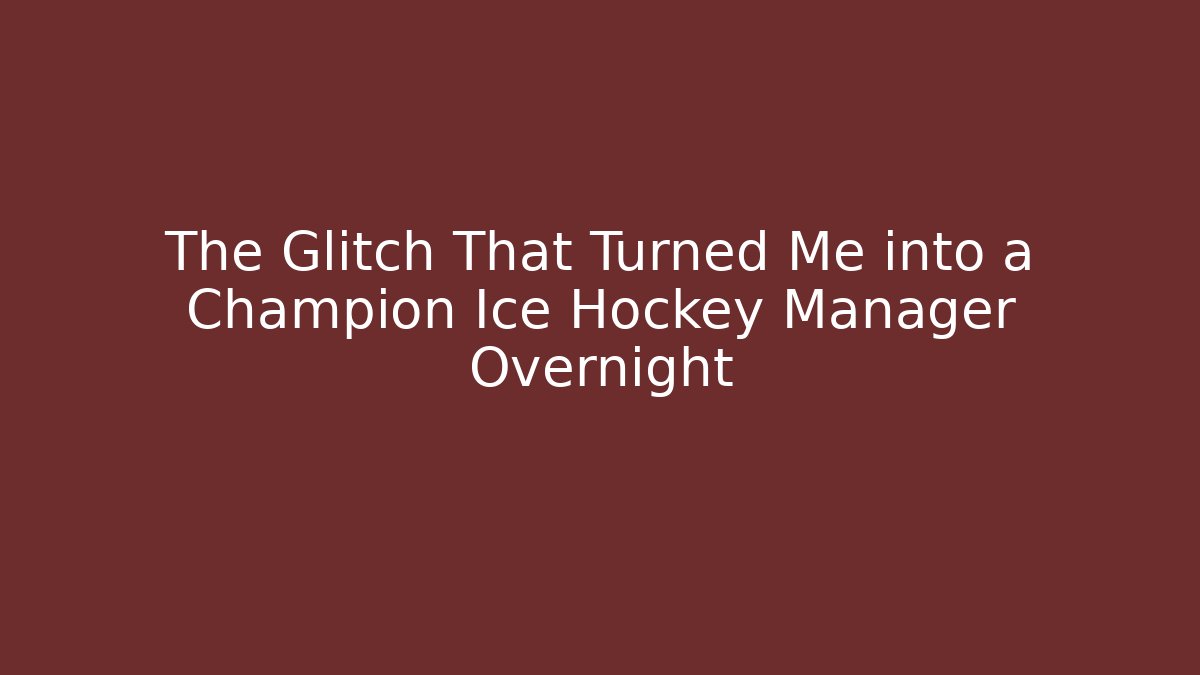 The Glitch That Turned Me into a Champion Ice Hockey Manager Overnight